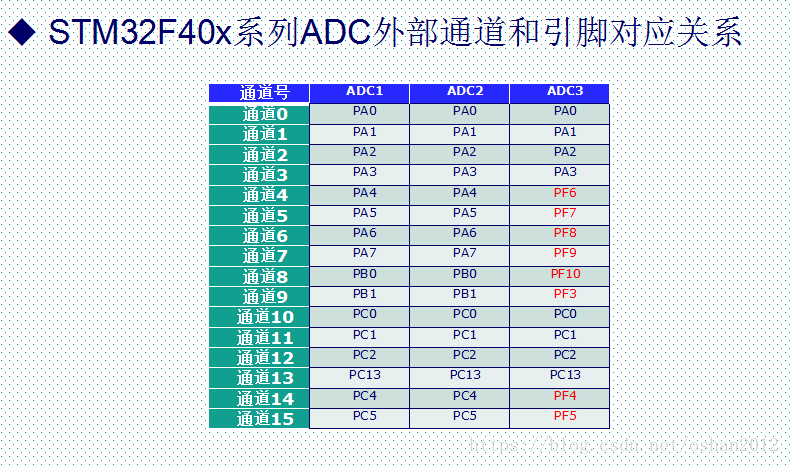 ◆ STM32F40x系列ADC外部通道和引脚对应关系

| 通道号 | ADC1 | ADC2 | ADC3 |
|---|---|---|---|
| 通道0 | PA0 | PA0 | PA0 |
| 通道1 | PA1 | PA1 | PA1 |
| 通道2 | PA2 | PA2 | PA2 |
| 通道3 | PA3 | PA3 | PA3 |
| 通道4 | PA4 | PA4 | PF6 |
| 通道5 | PA5 | PA5 | PF7 |
| 通道6 | PA6 | PA6 | PF8 |
| 通道7 | PA7 | PA7 | PF9 |
| 通道8 | PB0 | PB0 | PF10 |
| 通道9 | PB1 | PB1 | PF3 |
| 通道10 | PC0 | PC0 | PC0 |
| 通道11 | PC1 | PC1 | PC1 |
| 通道12 | PC2 | PC2 | PC2 |
| 通道13 | PC13 | PC13 | PC13 |
| 通道14 | PC4 | PC4 | PF4 |
| 通道15 | PC5 | PC5 | PF5 |

https://blog.csdn.net/oshan2012